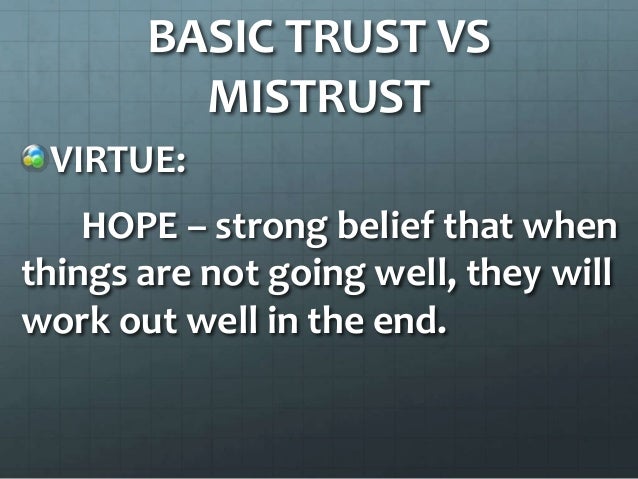 BASIC TRUST VS MISTRUST

VIRTUE:

HOPE – strong belief that when things are not going well, they will work out well in the end.